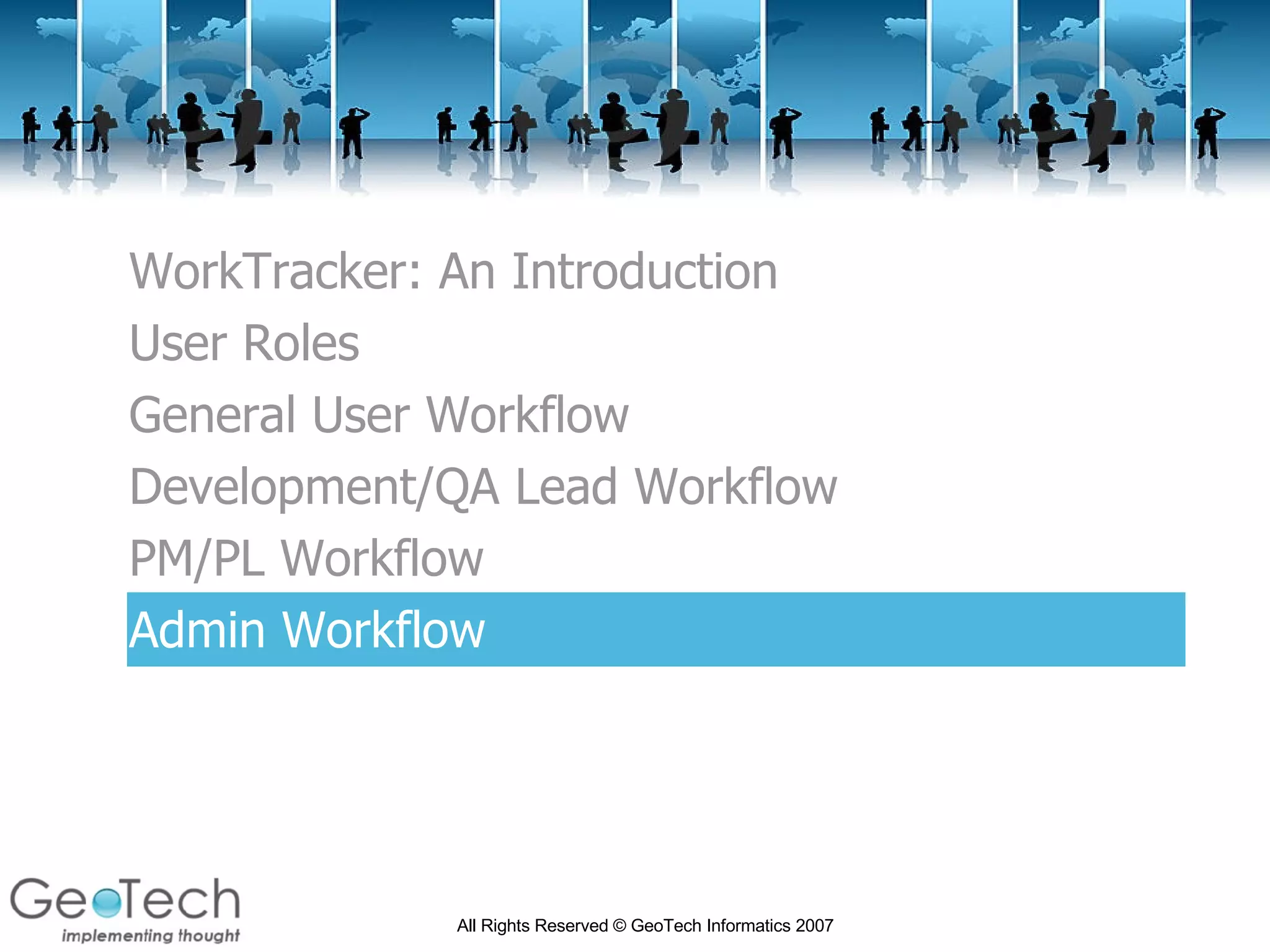 WorkTracker: An Introduction
User Roles
General User Workflow
Development/QA Lead Workflow
PM/PL Workflow
Admin Workflow

GeoTech
implementing thought

All Rights Reserved © GeoTech Informatics 2007